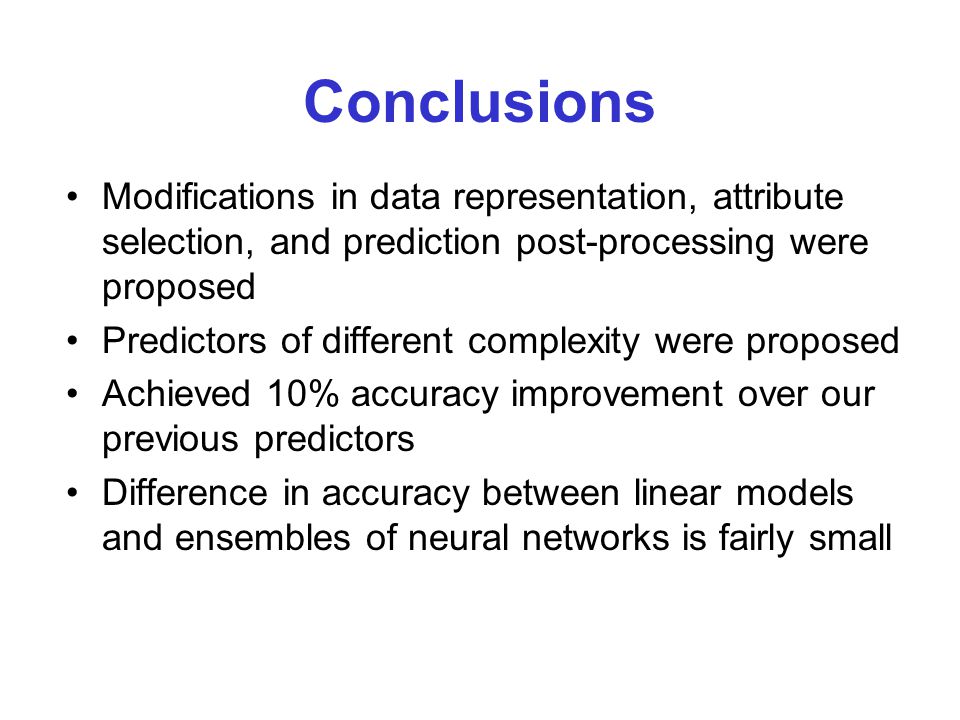 Conclusions

• Modifications in data representation, attribute selection, and prediction post-processing were proposed
• Predictors of different complexity were proposed
• Achieved 10% accuracy improvement over our previous predictors
• Difference in accuracy between linear models and ensembles of neural networks is fairly small